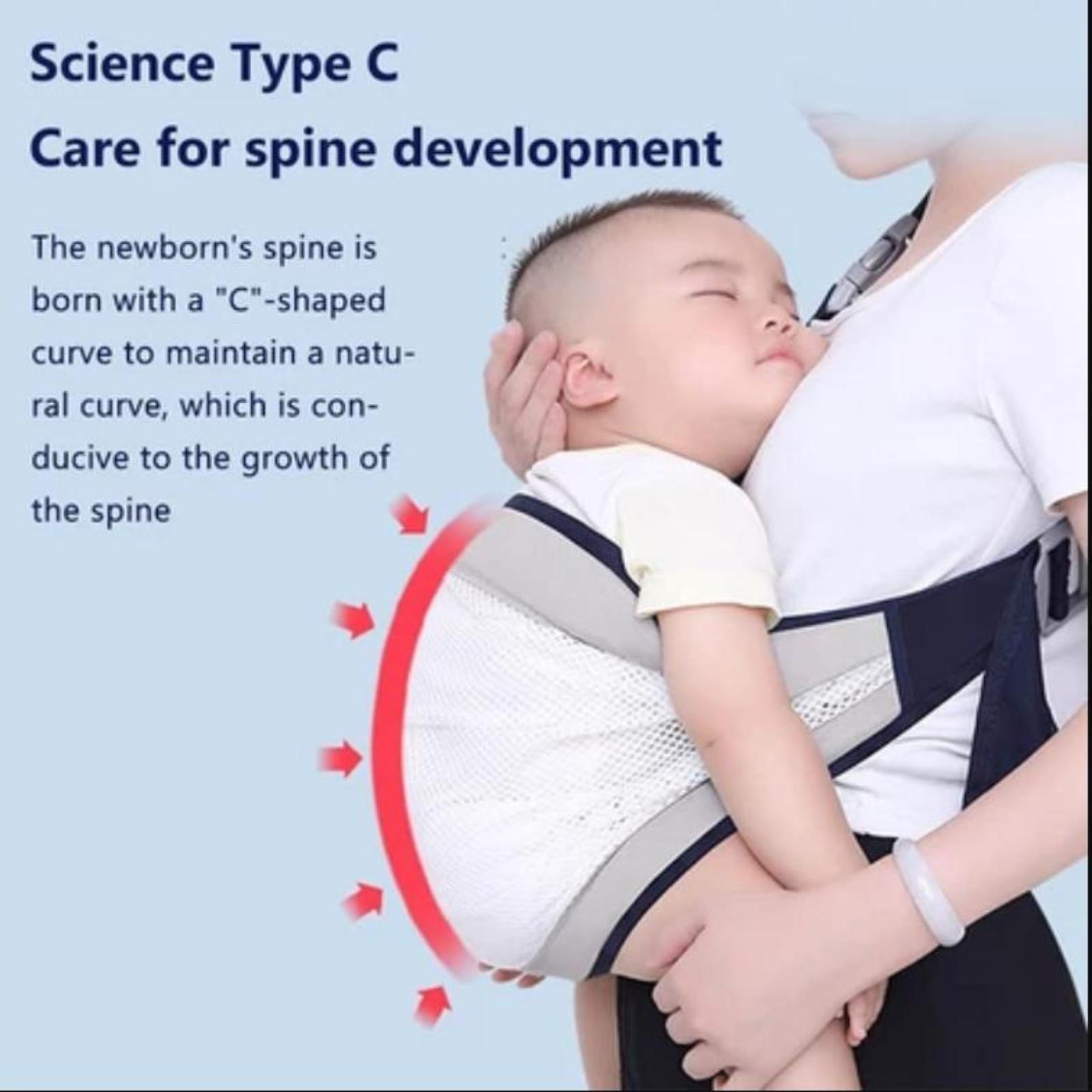 Science Type C
Care for spine development

The newborn's spine is born with a "C"-shaped curve to maintain a natural curve, which is conducive to the growth of the spine